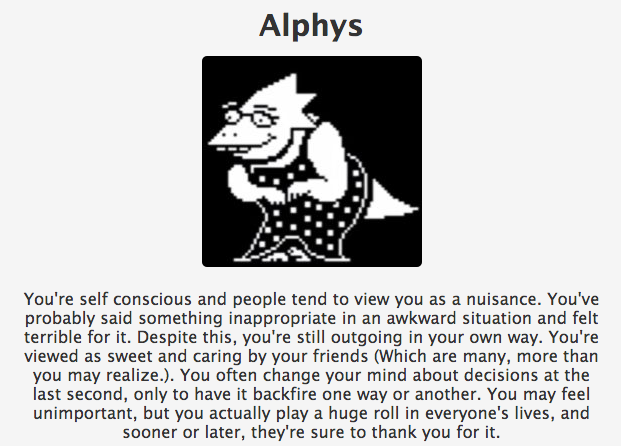 Alphys

You're self conscious and people tend to view you as a nuisance. You've probably said something inappropriate in an awkward situation and felt terrible for it. Despite this, you're still outgoing in your own way. You're viewed as sweet and caring by your friends (Which are many, more than you may realize.). You often change your mind about decisions at the last second, only to have it backfire one way or another. You may feel unimportant, but you actually play a huge roll in everyone's lives, and sooner or later, they're sure to thank you for it.